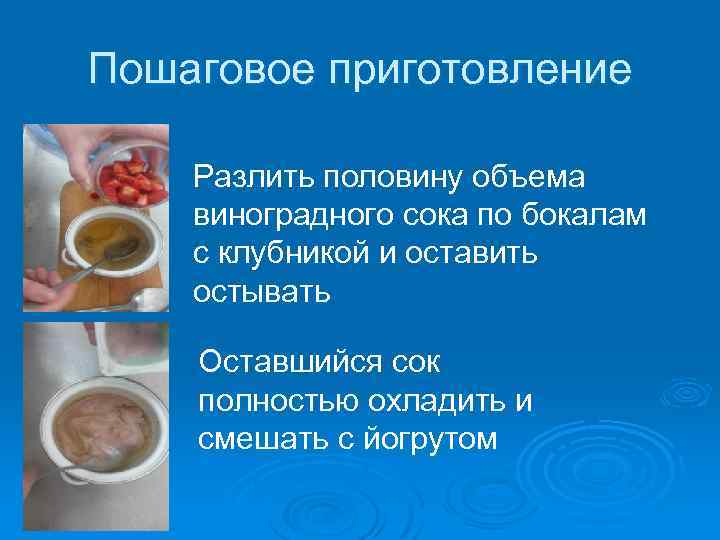 Пошаговое приготовление

Разлить половину объема виноградного сока по бокалам с клубникой и оставить остывать

Оставшийся сок полностью охладить и смешать с йогрутом